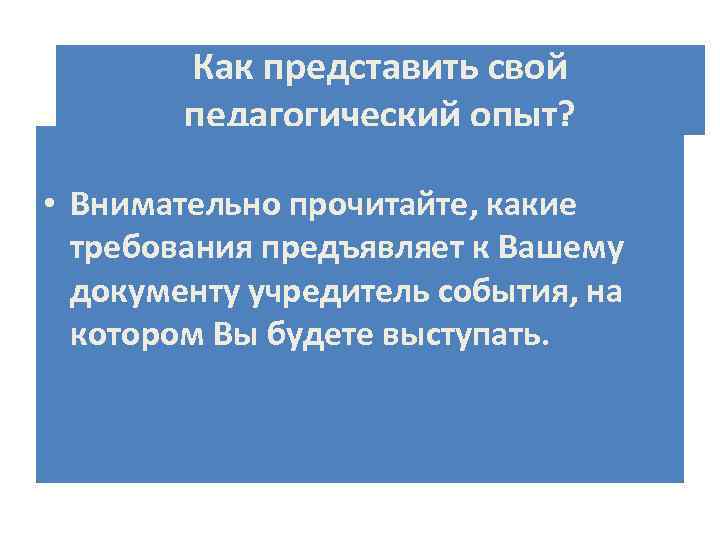 Как представить свой педагогический опыт?

• Внимательно прочитайте, какие требования предъявляет к Вашему документу учредитель события, на котором Вы будете выступать.